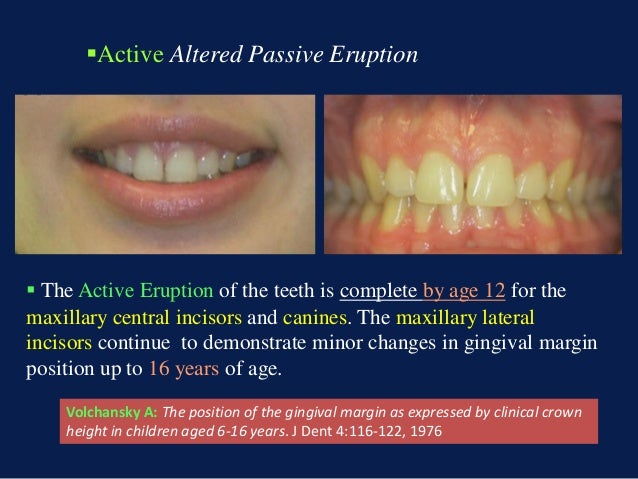 ▪Active Altered Passive Eruption

▪ The Active Eruption of the teeth is complete by age 12 for the maxillary central incisors and canines. The maxillary lateral incisors continue to demonstrate minor changes in gingival margin position up to 16 years of age.

Volchansky A: The position of the gingival margin as expressed by clinical crown height in children aged 6-16 years. J Dent 4:116-122, 1976